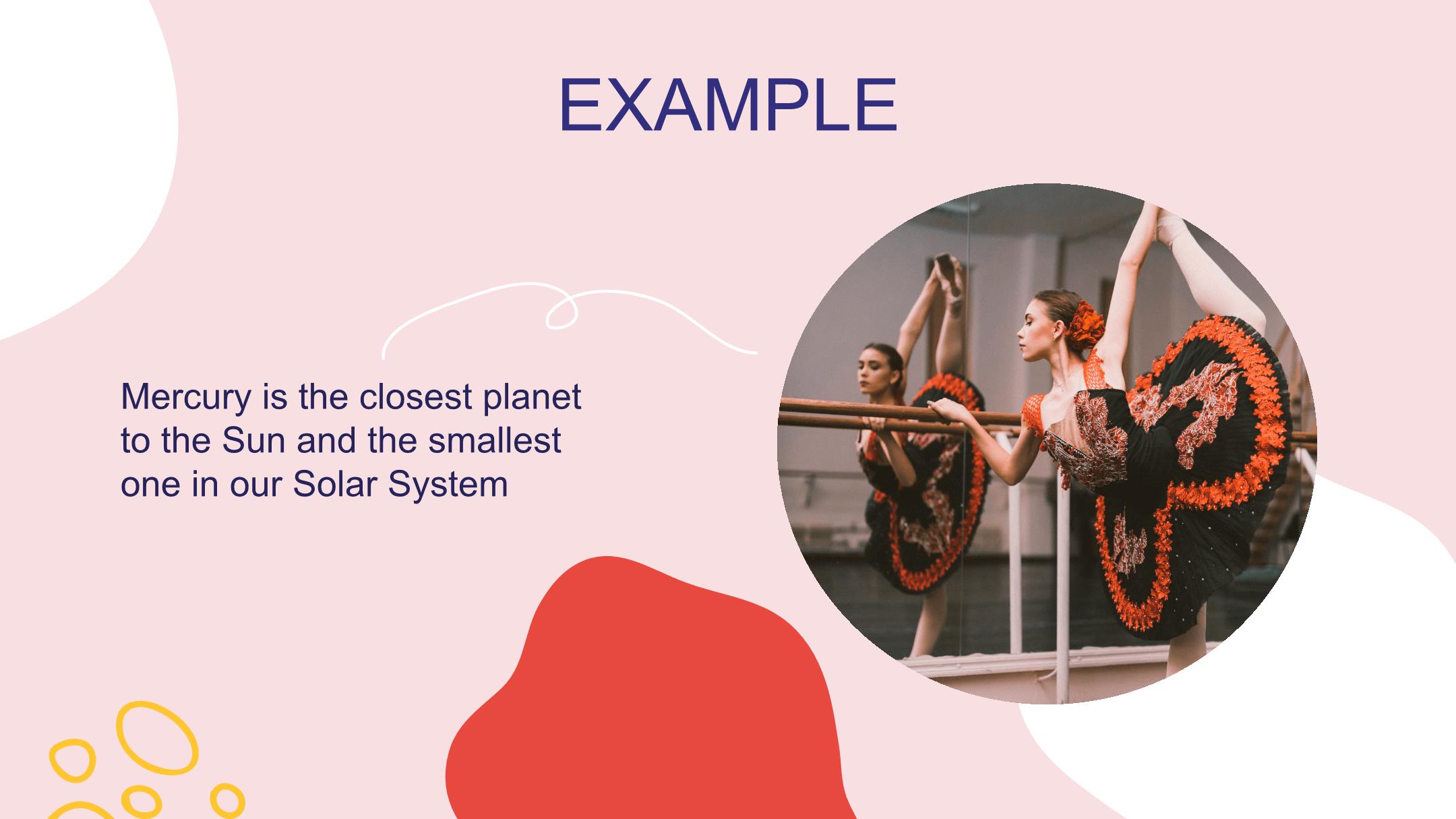 EXAMPLE

Mercury is the closest planet to the Sun and the smallest one in our Solar System